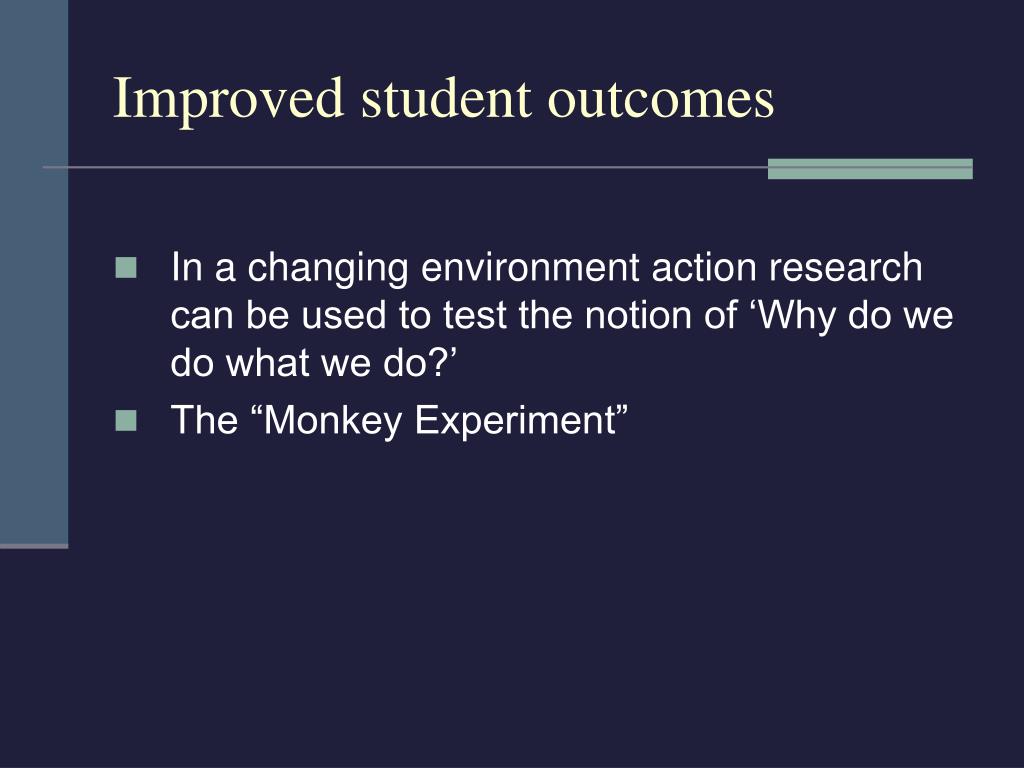 Improved student outcomes

In a changing environment action research can be used to test the notion of ‘Why do we do what we do?’

The “Monkey Experiment”